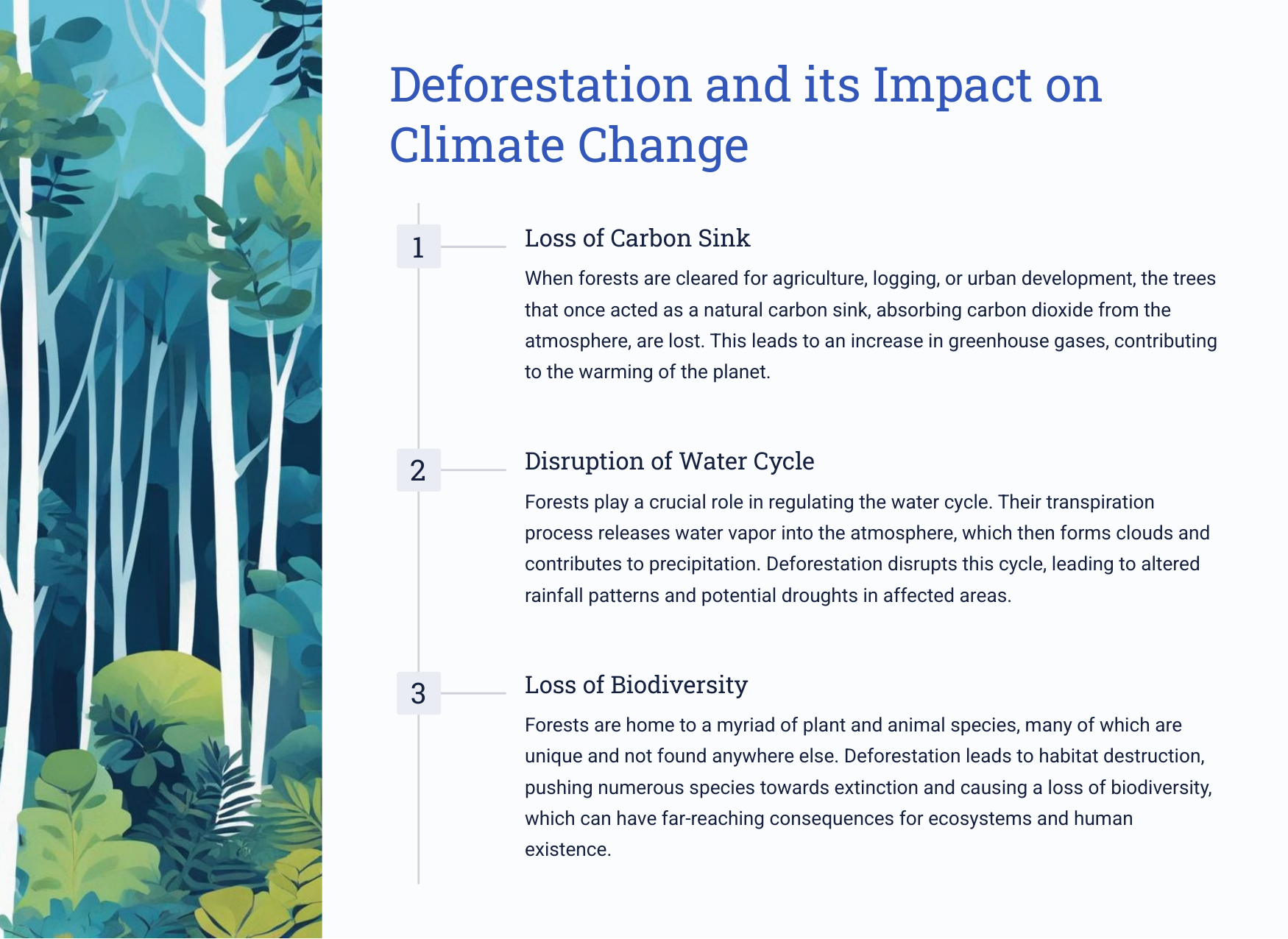 Deforestation and its Impact on Climate Change

1

Loss of Carbon Sink

When forests are cleared for agriculture, logging, or urban development, the trees that once acted as a natural carbon sink, absorbing carbon dioxide from the atmosphere, are lost. This leads to an increase in greenhouse gases, contributing to the warming of the planet.

2

Disruption of Water Cycle

Forests play a crucial role in regulating the water cycle. Their transpiration process releases water vapor into the atmosphere, which then forms clouds and contributes to precipitation. Deforestation disrupts this cycle, leading to altered rainfall patterns and potential droughts in affected areas.

3

Loss of Biodiversity

Forests are home to a myriad of plant and animal species, many of which are unique and not found anywhere else. Deforestation leads to habitat destruction, pushing numerous species towards extinction and causing a loss of biodiversity, which can have far-reaching consequences for ecosystems and human existence.